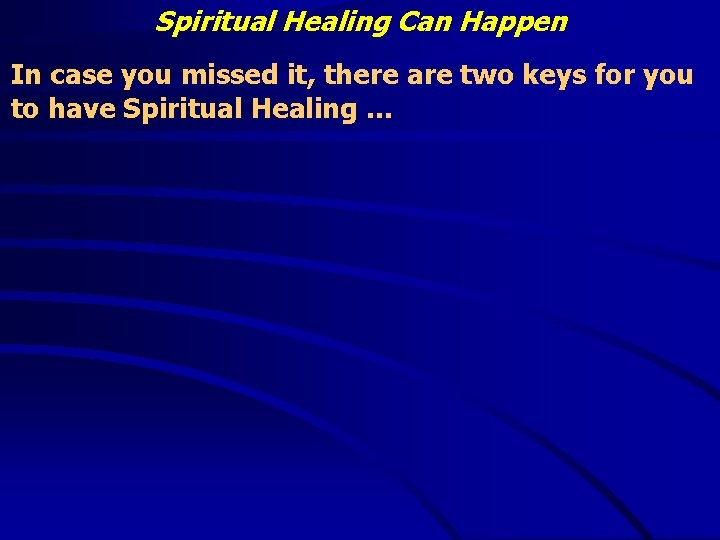 Spiritual Healing Can Happen

In case you missed it, there are two keys for you to have Spiritual Healing …